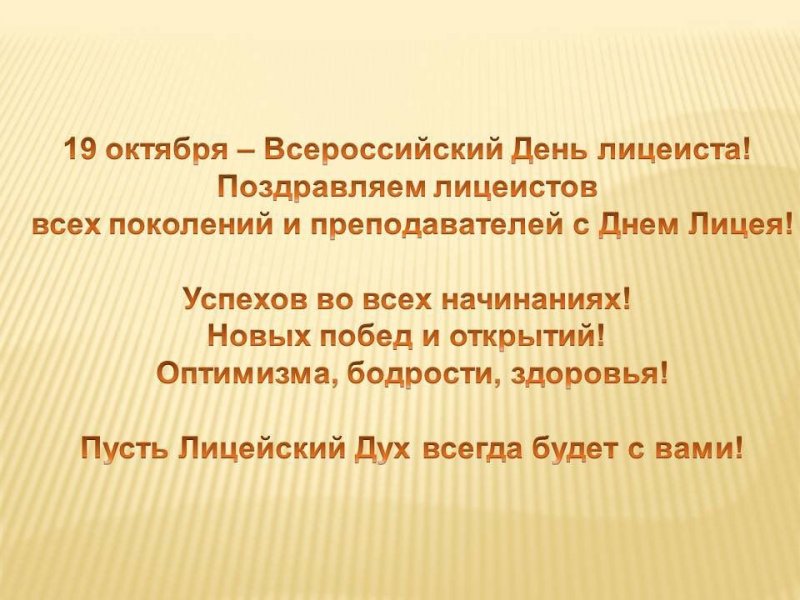 19 октября – Всероссийский День лицеиста!
Поздравляем лицеистов
всех поколений и преподавателей с Днем Лицея!

Успехов во всех начинаниях!
Новых побед и открытий!
Оптимизма, бодрости, здоровья!

Пусть Лицейский Дух всегда будет с вами!